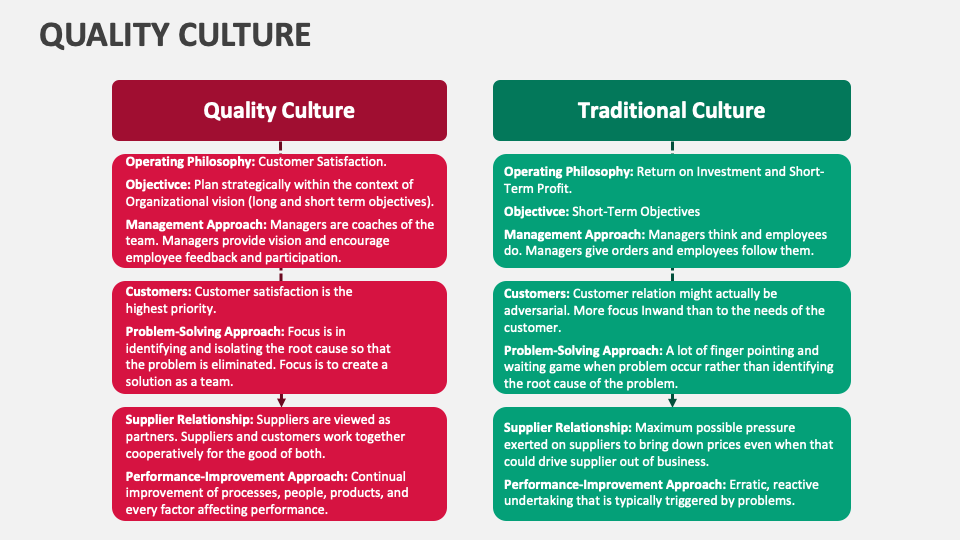 QUALITY CULTURE

Quality Culture

Operating Philosophy: Customer Satisfaction.

Objectivce: Plan strategically within the context of Organizational vision (long and short term objectives).

Management Approach: Managers are coaches of the team. Managers provide vision and encourage employee feedback and participation.

Customers: Customer satisfaction is the highest priority.

Problem-Solving Approach: Focus is in identifying and isolating the root cause so that the problem is eliminated. Focus is to create a solution as a team.

Supplier Relationship: Suppliers are viewed as partners. Suppliers and customers work together cooperatively for the good of both.

Performance-Improvement Approach: Continual improvement of processes, people, products, and every factor affecting performance.

Traditional Culture

Operating Philosophy: Return on Investment and Short-Term Profit.

Objectivce: Short-Term Objectives

Management Approach: Managers think and employees do. Managers give orders and employees follow them.

Customers: Customer relation might actually be adversarial. More focus Inwand than to the needs of the customer.

Problem-Solving Approach: A lot of finger pointing and waiting game when problem occur rather than identifying the root cause of the problem.

Supplier Relationship: Maximum possible pressure exerted on suppliers to bring down prices even when that could drive supplier out of business.

Performance-Improvement Approach: Erratic, reactive undertaking that is typically triggered by problems.